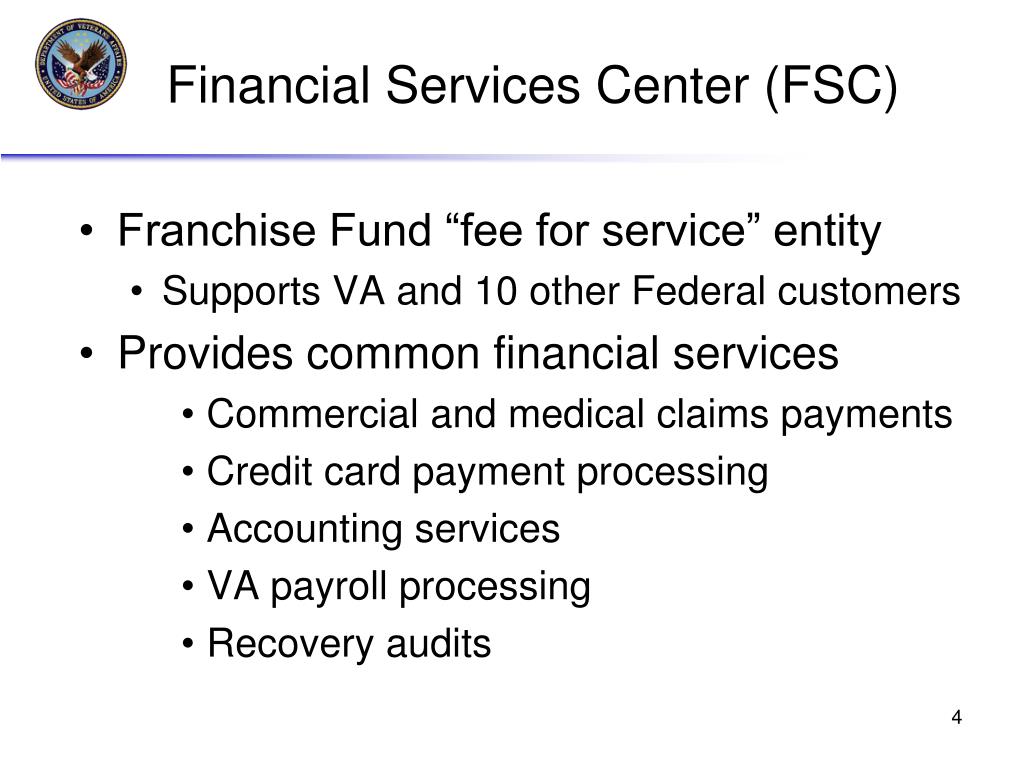 DEPARTMENT OF VETERANS AFFAIRS
UNITED STATES OF AMERICA

Financial Services Center (FSC)

• Franchise Fund “fee for service” entity
  • Supports VA and 10 other Federal customers
• Provides common financial services
  • Commercial and medical claims payments
  • Credit card payment processing
  • Accounting services
  • VA payroll processing
  • Recovery audits

4